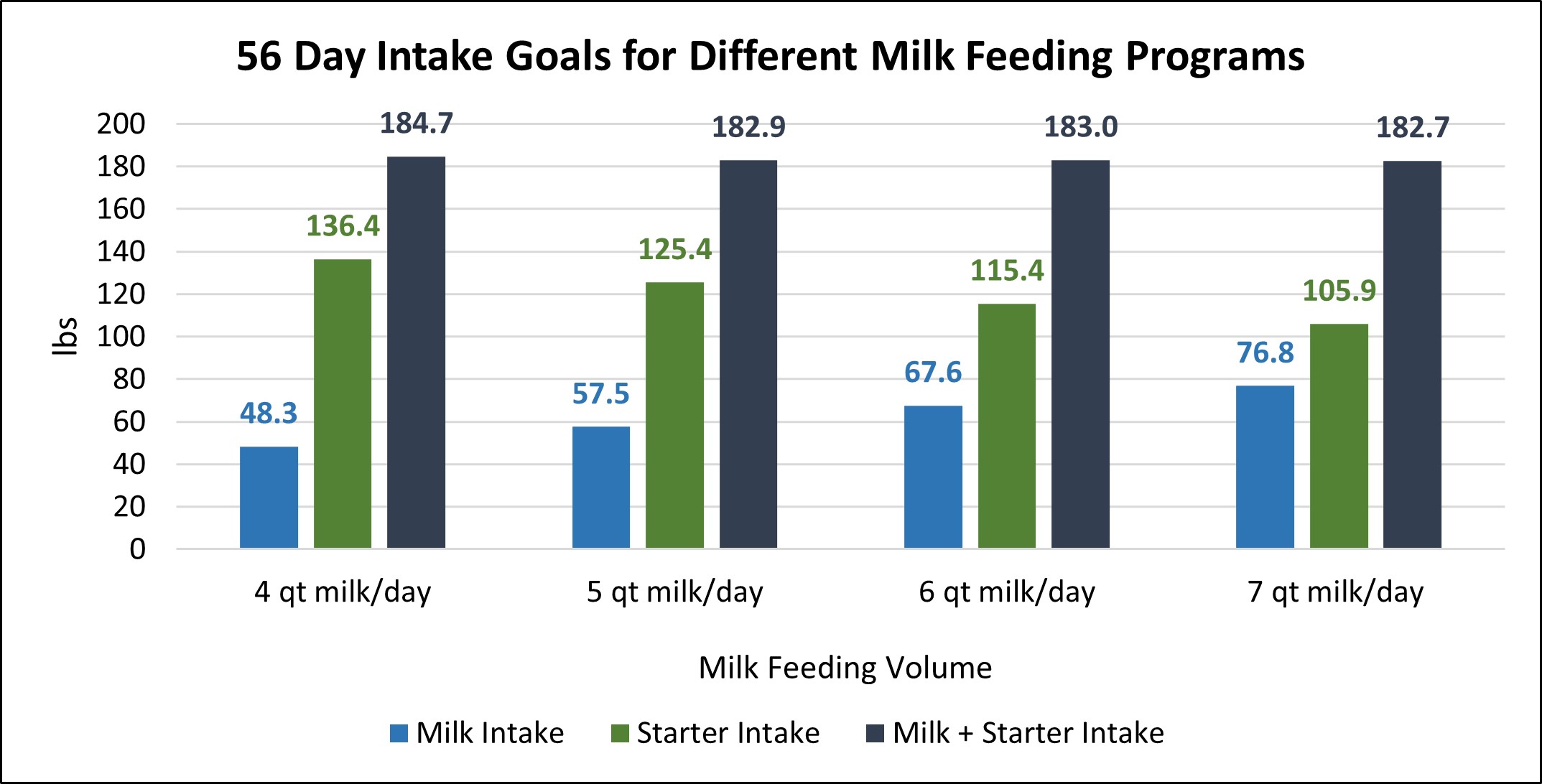 56 Day Intake Goals for Different Milk Feeding Programs

lbs

200
180
160
140
120
100
80
60
40
20
0

48.3
136.4
184.7
57.5
125.4
182.9
67.6
115.4
183.0
76.8
105.9
182.7

4 qt milk/day
5 qt milk/day
6 qt milk/day
7 qt milk/day

Milk Feeding Volume

Milk Intake
Starter Intake
Milk + Starter Intake